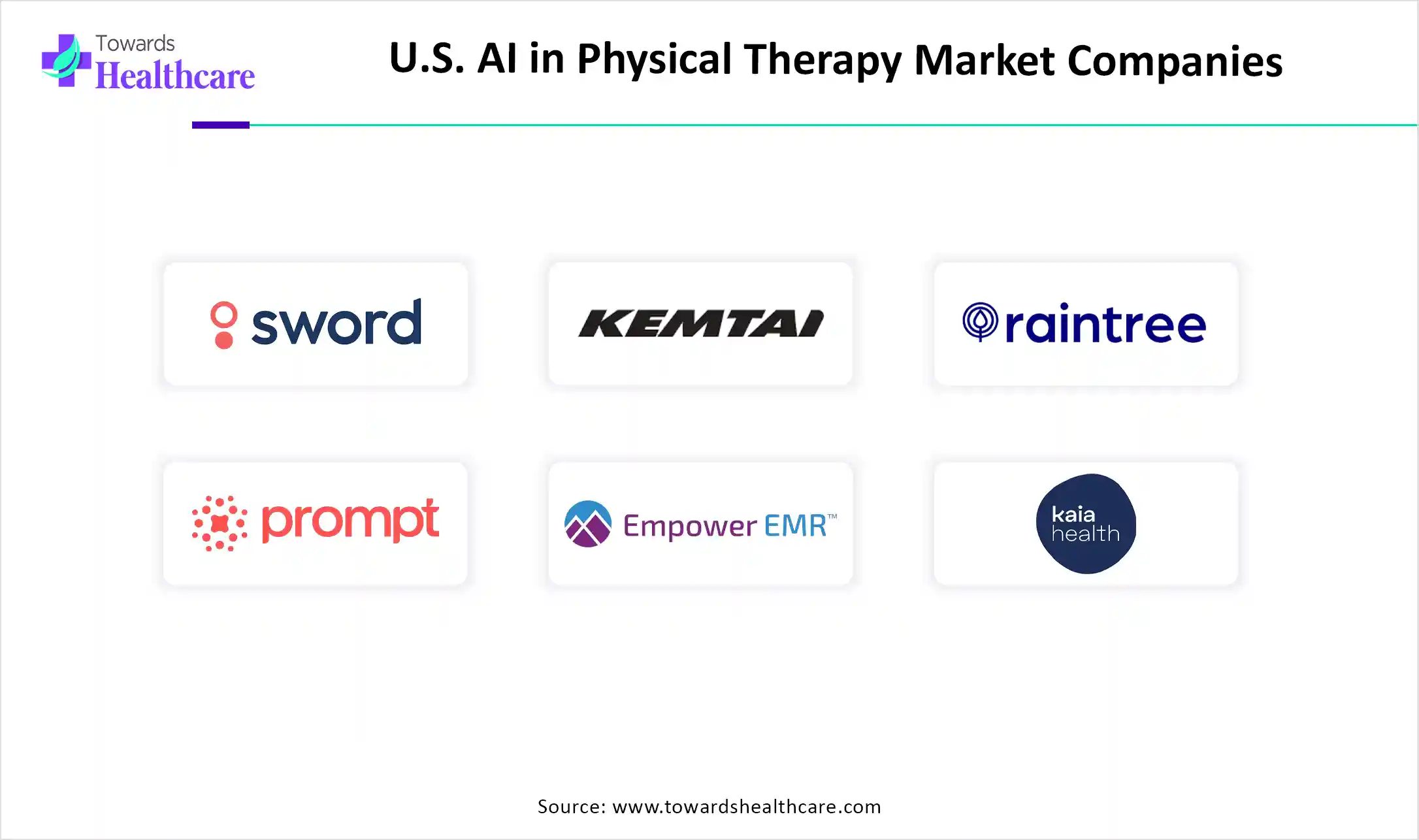 Towards Healthcare

U.S. AI in Physical Therapy Market Companies

sword

KEMTAI

raintree

prompt

Empower EMR™

kaia health

Source: www.towardshealthcare.com